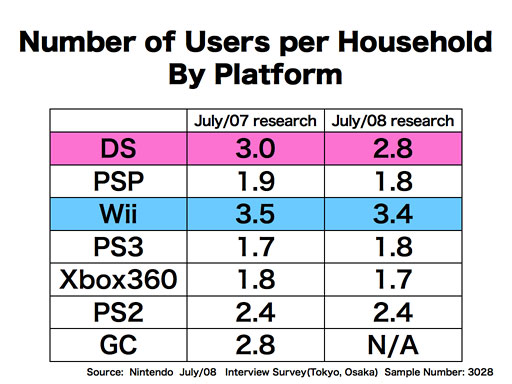 Number of Users per Household
By Platform

| | July/07 research | July/08 research |
|---|---|---|
| DS | 3.0 | 2.8 |
| PSP | 1.9 | 1.8 |
| Wii | 3.5 | 3.4 |
| PS3 | 1.7 | 1.8 |
| Xbox360 | 1.8 | 1.7 |
| PS2 | 2.4 | 2.4 |
| GC | 2.8 | N/A |

Source: Nintendo July/08 Interview Survey(Tokyo, Osaka) Sample Number: 3028